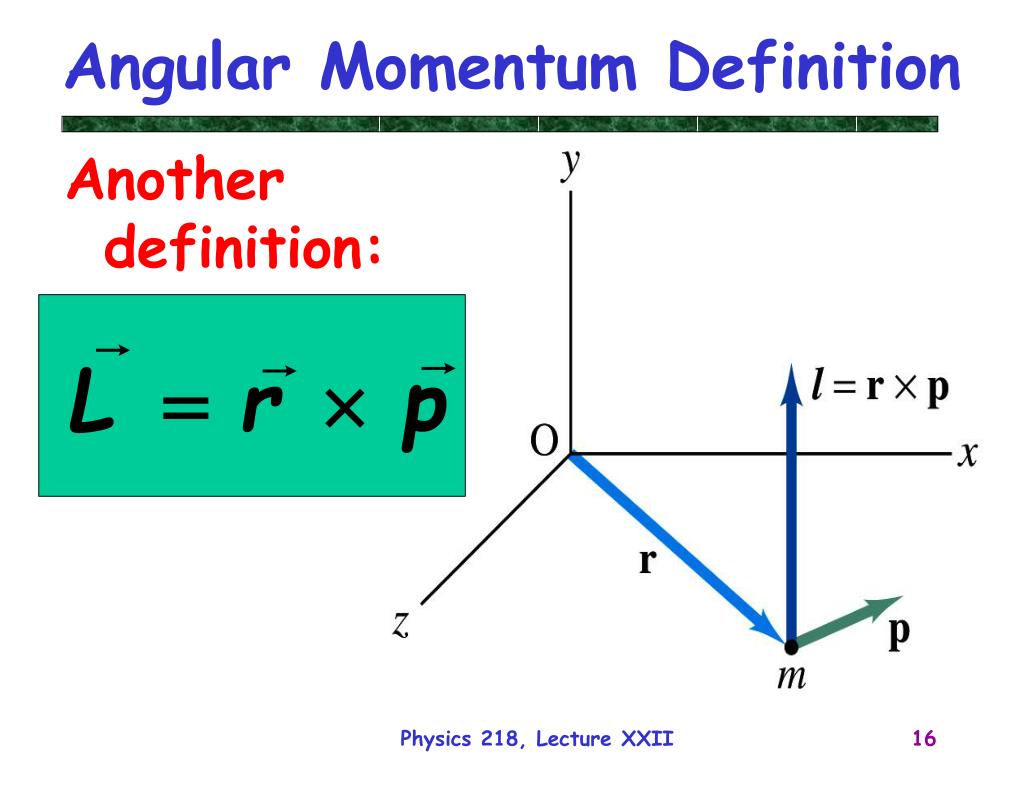 Angular Momentum Definition

Another definition:

$\vec{L} = \vec{r} \times \vec{p}$

$y$

$l = \mathbf{r} \times \mathbf{p}$

O

$x$

$\mathbf{r}$

$z$

$\mathbf{p}$

$m$

Physics 218, Lecture XXII

16